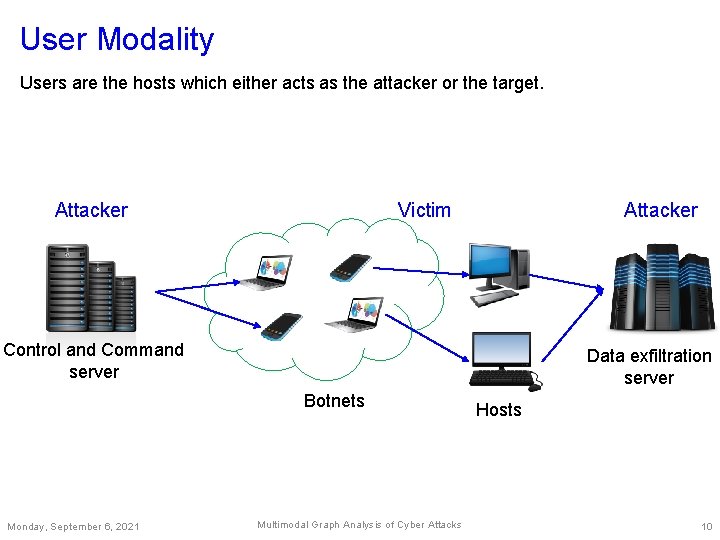 User Modality

Users are the hosts which either acts as the attacker or the target.

Attacker

Victim

Attacker

Control and Command server

Botnets

Hosts

Data exfiltration server

Monday, September 6, 2021

Multimodal Graph Analysis of Cyber Attacks

10